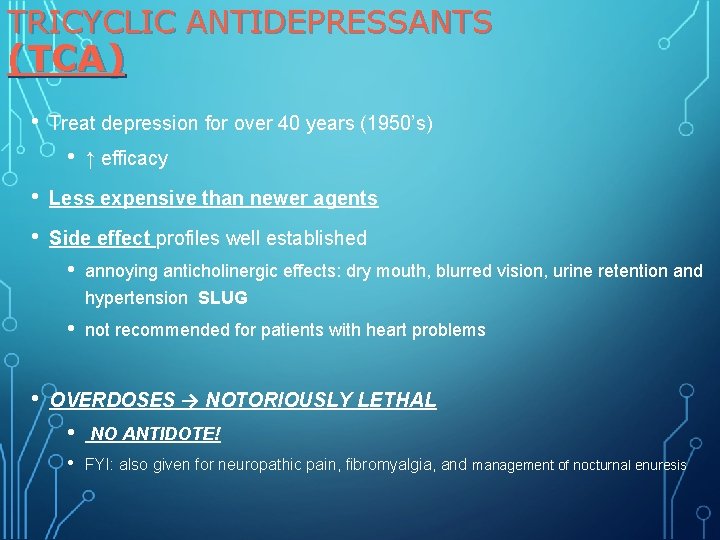 TRICYCLIC ANTIDEPRESSANTS (TCA)

• Treat depression for over 40 years (1950's)
  • ↑ efficacy
• Less expensive than newer agents
• Side effect profiles well established
  • annoying anticholinergic effects: dry mouth, blurred vision, urine retention and hypertension SLUG
  • not recommended for patients with heart problems
• OVERDOSES → NOTORIOUSLY LETHAL
  • NO ANTIDOTE!
  • FYI: also given for neuropathic pain, fibromyalgia, and management of nocturnal enuresis